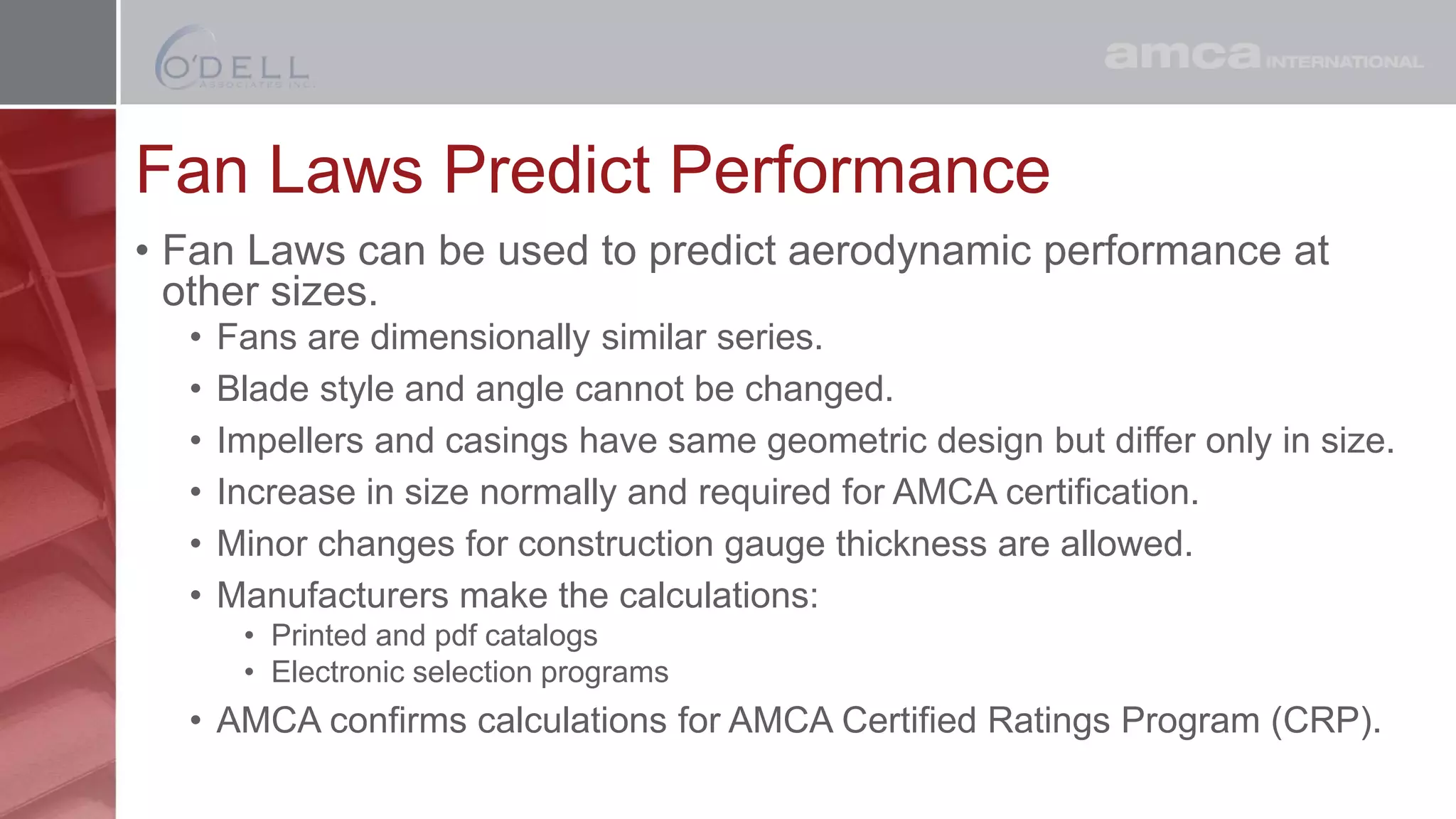 O'DELL
ASSOCIATES INC.

amca INTERNATIONAL

Fan Laws Predict Performance

• Fan Laws can be used to predict aerodynamic performance at other sizes.
  • Fans are dimensionally similar series.
  • Blade style and angle cannot be changed.
  • Impellers and casings have same geometric design but differ only in size.
  • Increase in size normally and required for AMCA certification.
  • Minor changes for construction gauge thickness are allowed.
  • Manufacturers make the calculations:
    • Printed and pdf catalogs
    • Electronic selection programs
  • AMCA confirms calculations for AMCA Certified Ratings Program (CRP).